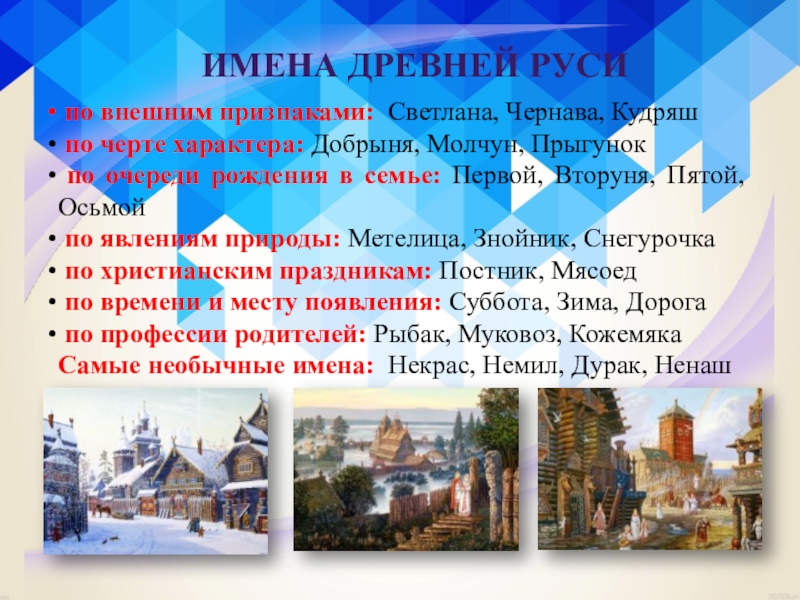 ИМЕНА ДРЕВНЕЙ РУСИ

• по внешним признаками: Светлана, Чернава, Кудряш
• по черте характера: Добрыня, Молчун, Прыгунок
• по очереди рождения в семье: Первой, Вторуня, Пятой, Осьмой
• по явлениям природы: Метелица, Знойник, Снегурочка
• по христианским праздникам: Постник, Мясоед
• по времени и месту появления: Суббота, Зима, Дорога
• по профессии родителей: Рыбак, Муковоз, Кожемяка
Самые необычные имена: Некрас, Немил, Дурак, Ненаш